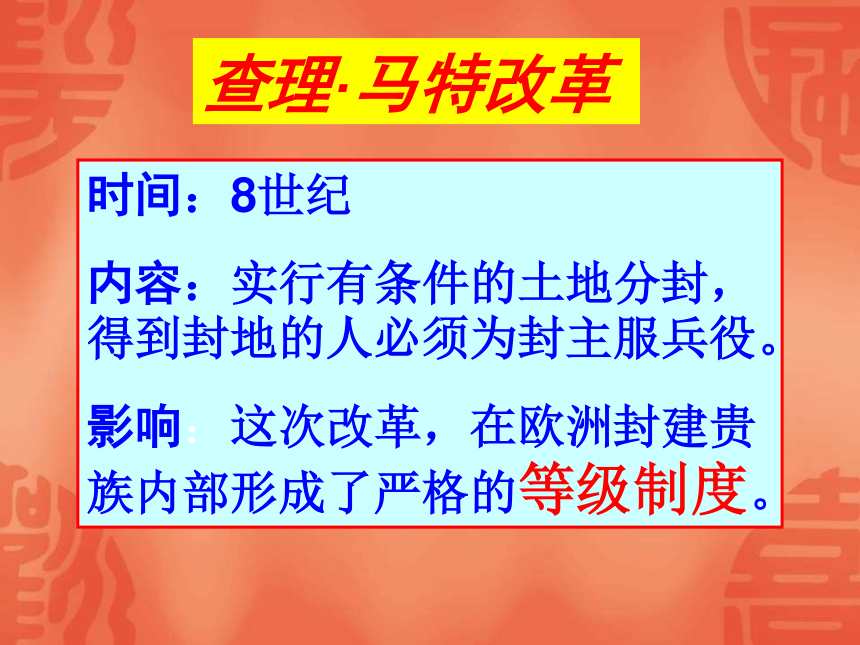 查理·马特改革

时间：8世纪

内容：实行有条件的土地分封，得到封地的人必须为封主服兵役。

影响：这次改革，在欧洲封建贵族内部形成了严格的等级制度。